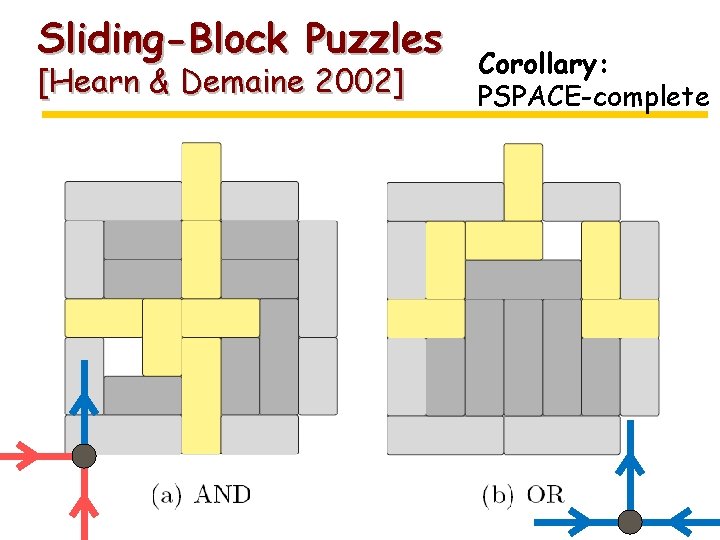 Sliding-Block Puzzles
[Hearn & Demaine 2002]

Corollary:
PSPACE-complete

(a) AND

(b) OR